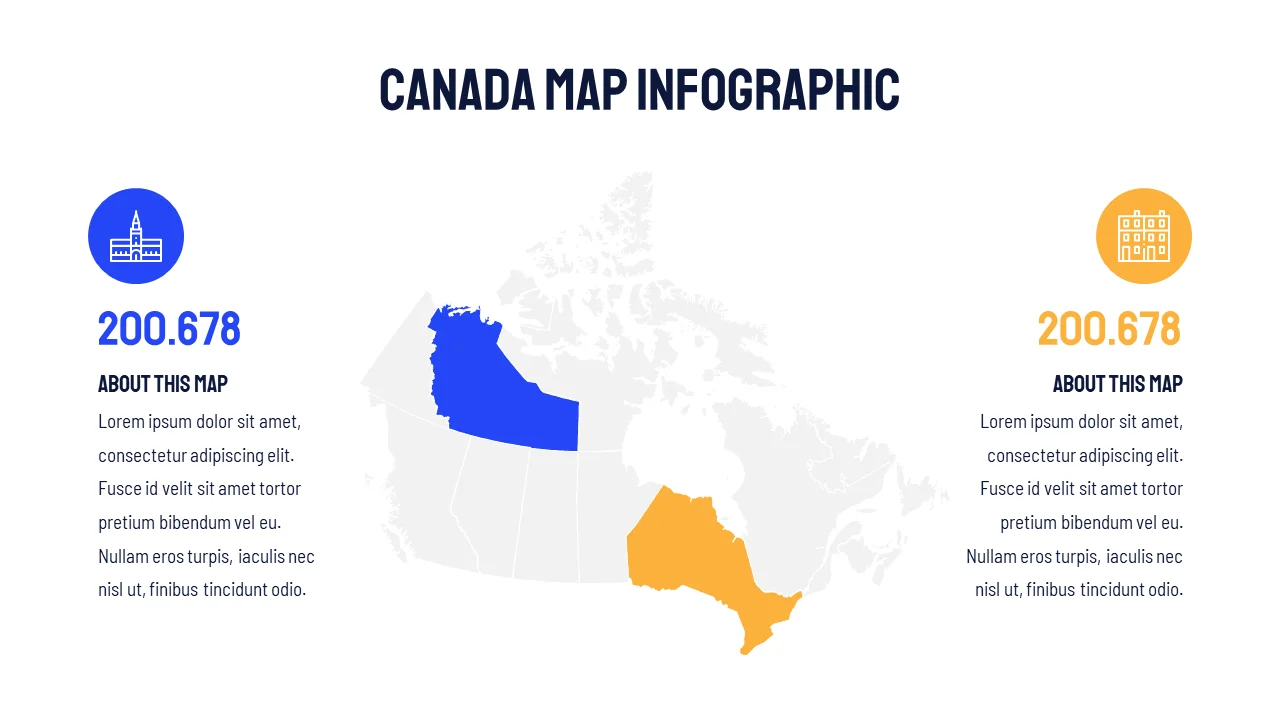 CANADA MAP INFOGRAPHIC

200.678

ABOUT THIS MAP

Lorem ipsum dolor sit amet, consectetur adipiscing elit. Fusce id velit sit amet tortor pretium bibendum vel eu. Nullam eros turpis, iaculis nec nisl ut, finibus tincidunt odio.

200.678

ABOUT THIS MAP

Lorem ipsum dolor sit amet, consectetur adipiscing elit. Fusce id velit sit amet tortor pretium bibendum vel eu. Nullam eros turpis, iaculis nec nisl ut, finibus tincidunt odio.